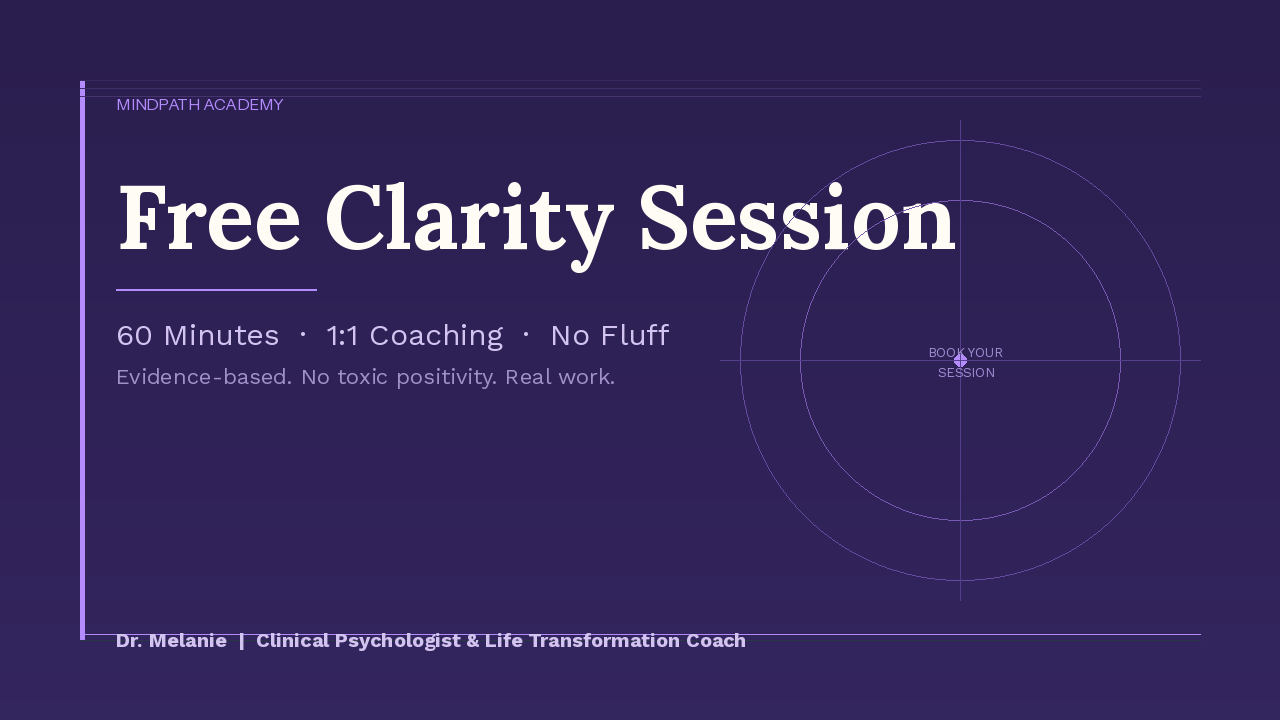 MINDPATH ACADEMY

Free Clarity Session

60 Minutes · 1:1 Coaching · No Fluff

Evidence-based. No toxic positivity. Real work.

BOOK YOUR SESSION

Dr. Melanie | Clinical Psychologist & Life Transformation Coach